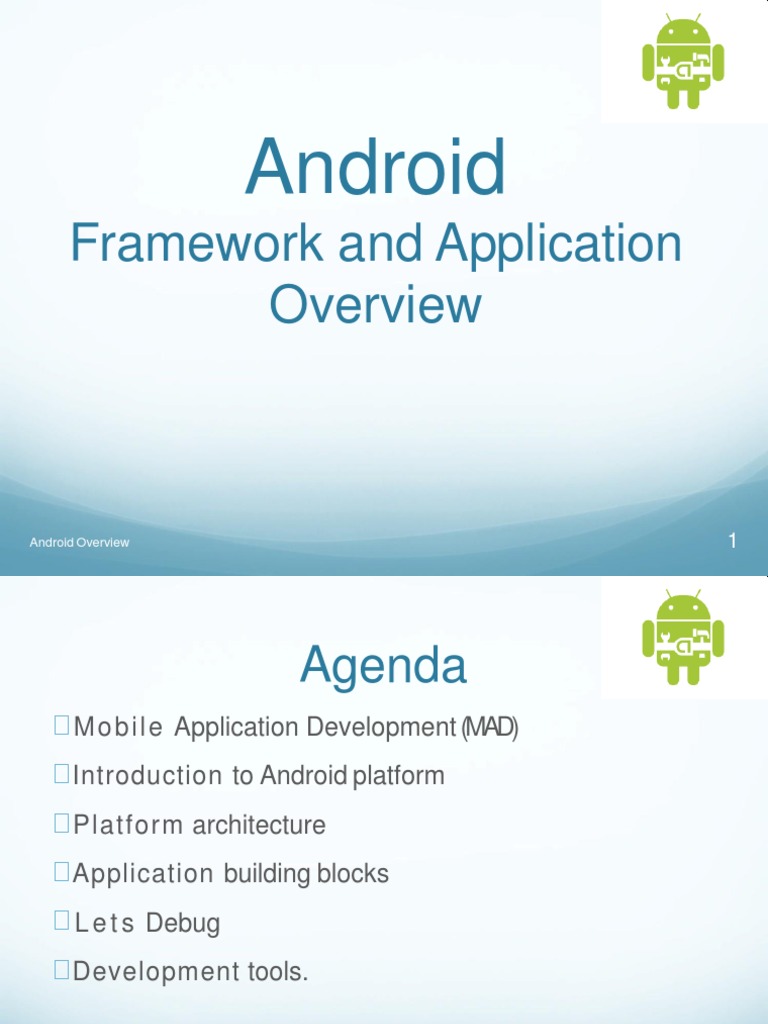 Android

Framework and Application Overview

Android Overview

1

Agenda

Mobile Application Development (MAD)

Introduction to Android platform

Platform architecture

Application building blocks

Lets Debug

Development tools.